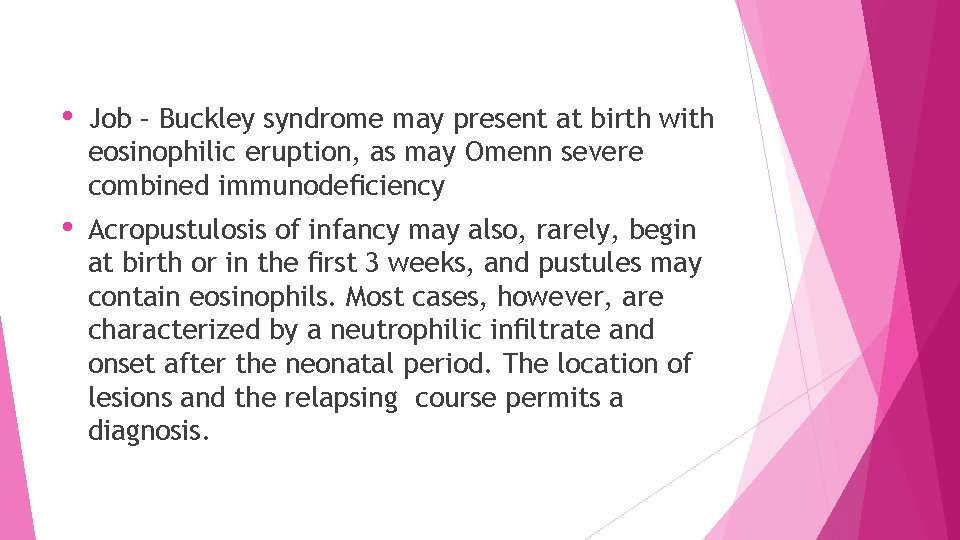 • Job – Buckley syndrome may present at birth with eosinophilic eruption, as may Omenn severe combined immunodeficiency

• Acropustulosis of infancy may also, rarely, begin at birth or in the first 3 weeks, and pustules may contain eosinophils. Most cases, however, are characterized by a neutrophilic infiltrate and onset after the neonatal period. The location of lesions and the relapsing course permits a diagnosis.